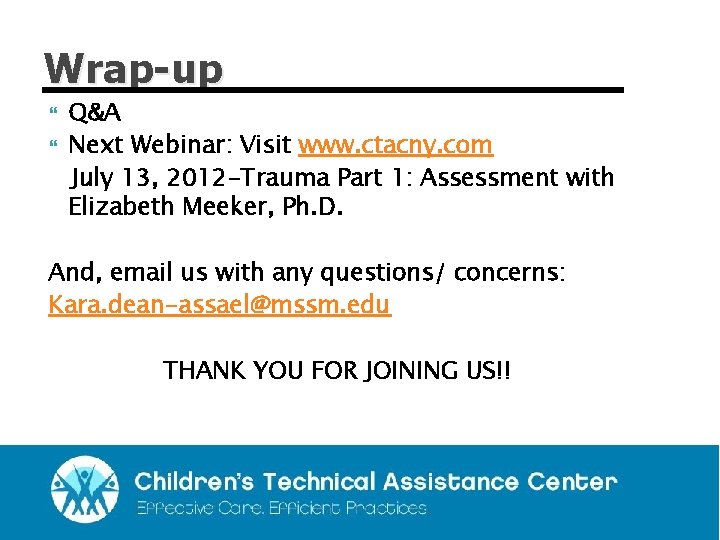 Wrap-up

Q&A

Next Webinar: Visit www.ctacny.com

July 13, 2012-Trauma Part 1: Assessment with Elizabeth Meeker, Ph.D.

And, email us with any questions/ concerns: Kara.dean-assael@mssm.edu

THANK YOU FOR JOINING US!!

Children's Technical Assistance Center

Effective Care. Efficient Practices